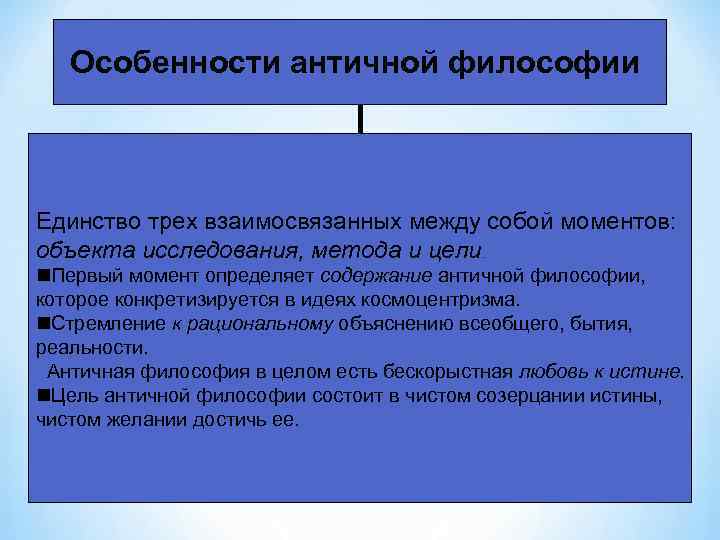 Особенности античной философии

Единство трех взаимосвязанных между собой моментов: объекта исследования, метода и цели
■Первый момент определяет содержание античной философии, которое конкретизируется в идеях космоцентризма.
■Стремление к рациональному объяснению всеобщего, бытия, реальности.
Античная философия в целом есть бескорыстная любовь к истине.
■Цель античной философии состоит в чистом созерцании истины, чистом желании достичь ее.